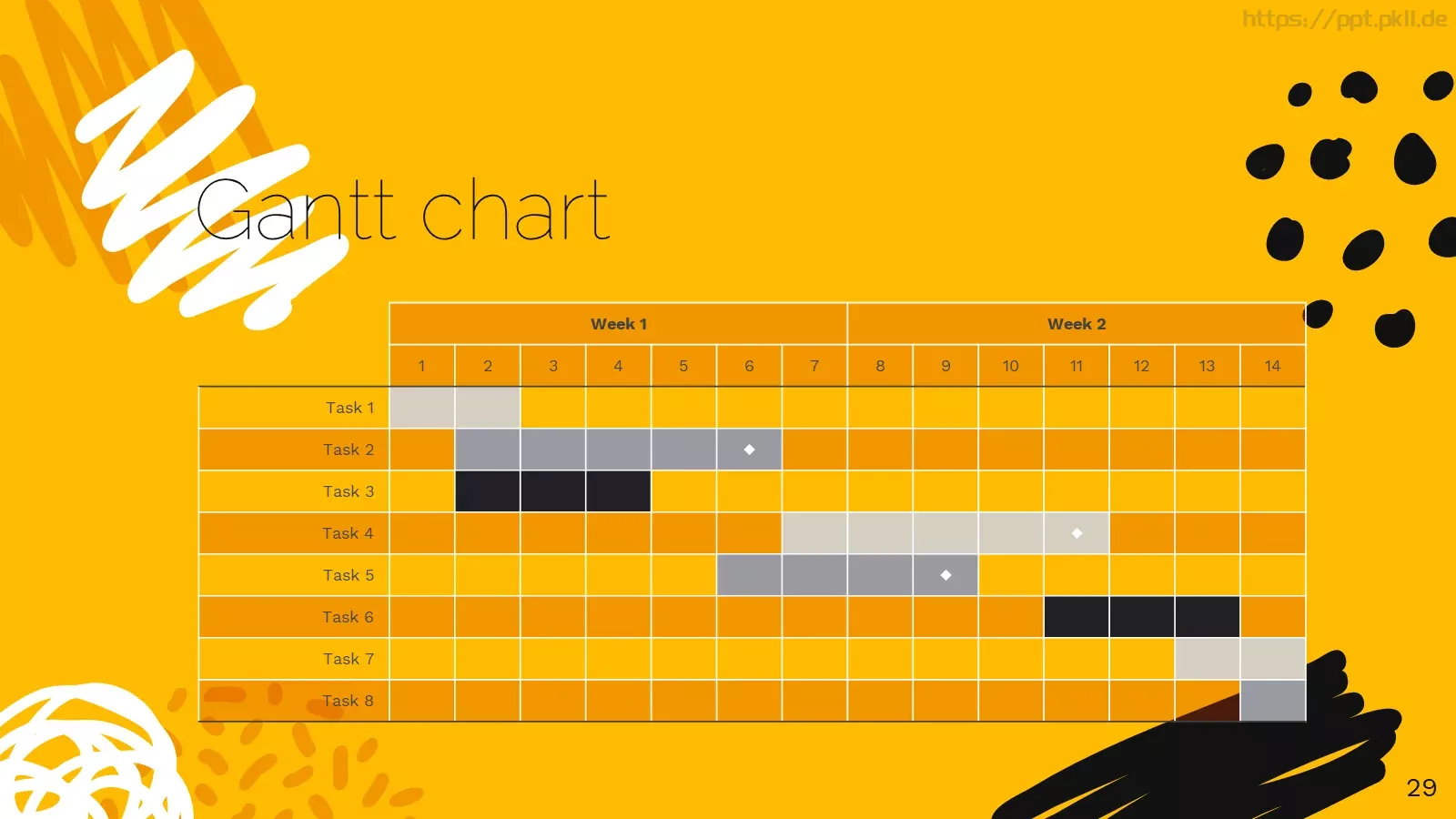 https://ppt.pkll.de

Gantt chart

| | Week 1 | | | | | | | Week 2 | | | | | | |
|---|---|---|---|---|---|---|---|---|---|---|---|---|---|---|
| | 1 | 2 | 3 | 4 | 5 | 6 | 7 | 8 | 9 | 10 | 11 | 12 | 13 | 14 |
| Task 1 | | | | | | | | | | | | | | |
| Task 2 | | | | | | ◆ | | | | | | | | |
| Task 3 | | | | | | | | | | | | | | |
| Task 4 | | | | | | | | | | | ◆ | | | |
| Task 5 | | | | | | | | | ◆ | | | | | |
| Task 6 | | | | | | | | | | | | | | |
| Task 7 | | | | | | | | | | | | | | |
| Task 8 | | | | | | | | | | | | | | |

29